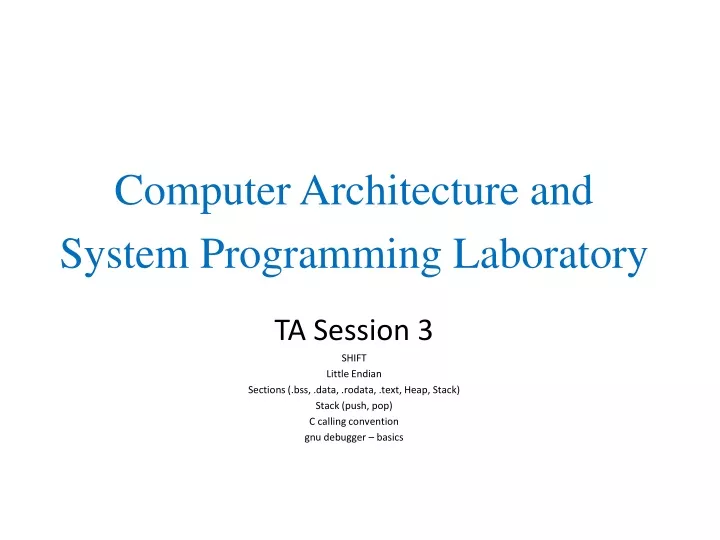 Computer Architecture and System Programming Laboratory

TA Session 3

SHIFT
Little Endian
Sections (.bss, .data, .rodata, .text, Heap, Stack)
Stack (push, pop)
C calling convention
gnu debugger – basics